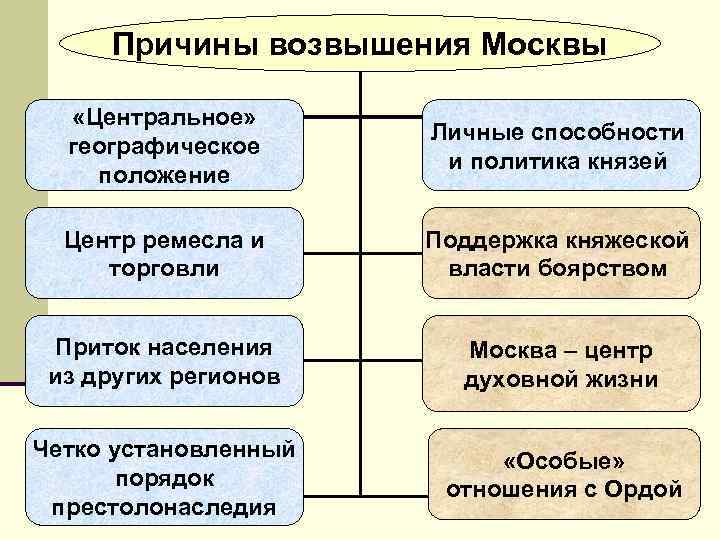 Причины возвышения Москвы

«Центральное» географическое положение

Центр ремесла и торговли

Приток населения из других регионов

Четко установленный порядок престолонаследия

Личные способности и политика князей

Поддержка княжеской власти боярством

Москва – центр духовной жизни

«Особые» отношения с Ордой